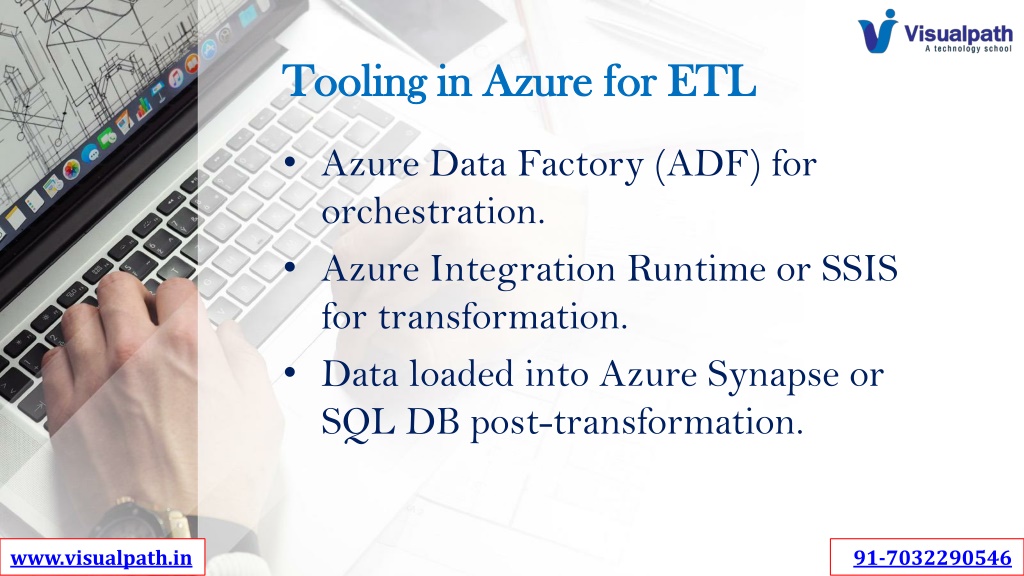 Visualpath
A technology school

Tooling in Azure for ETL

• Azure Data Factory (ADF) for orchestration.
• Azure Integration Runtime or SSIS for transformation.
• Data loaded into Azure Synapse or SQL DB post-transformation.

www.visualpath.in

91-7032290546